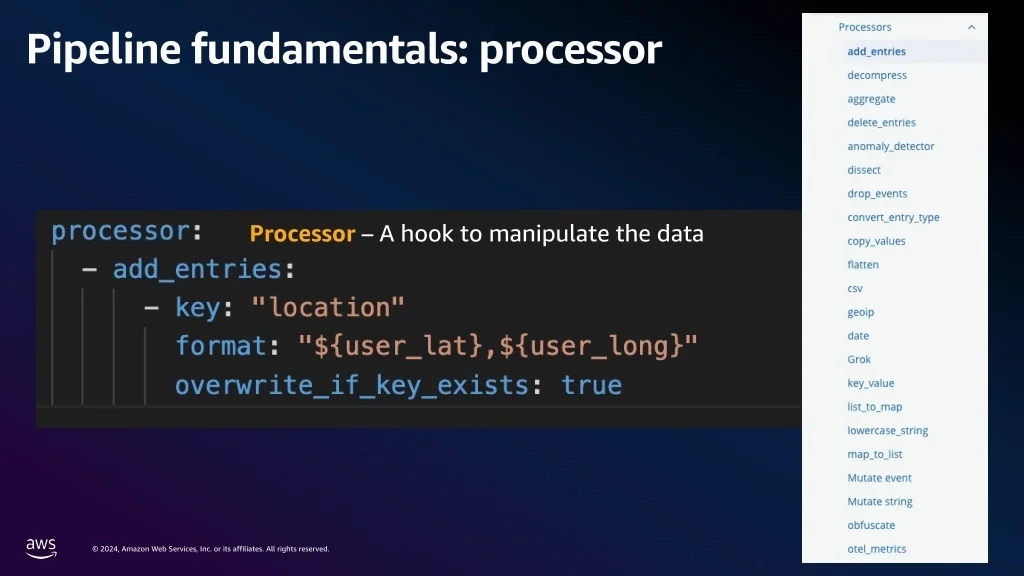 Pipeline fundamentals: processor

processor: Processor – A hook to manipulate the data
- add_entries:
- key: "location"
format: "${user_lat},${user_long}"
overwrite_if_key_exists: true

Processors
add_entries
decompress
aggregate
delete_entries
anomaly_detector
dissect
drop_events
convert_entry_type
copy_values
flatten
csv
geoip
date
Grok
key_value
list_to_map
lowercase_string
map_to_list
Mutate event
Mutate string
obfuscate
otel_metrics

aws

© 2024, Amazon Web Services, Inc. or its affiliates. All rights reserved.